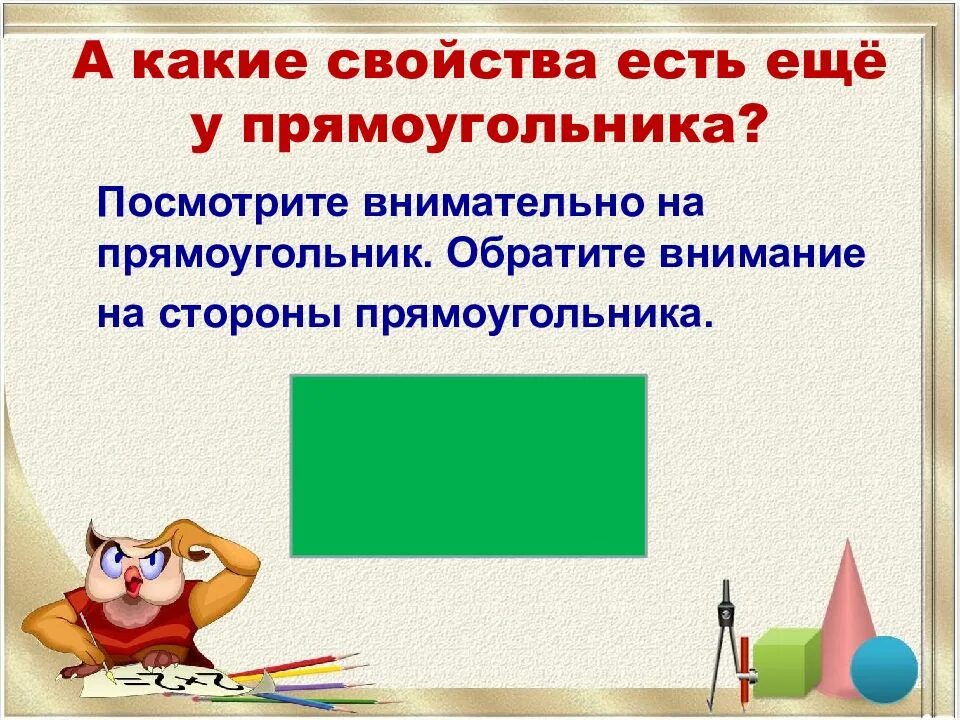 А какие свойства есть ещё у прямоугольника?

Посмотрите внимательно на прямоугольник. Обратите внимание на стороны прямоугольника.